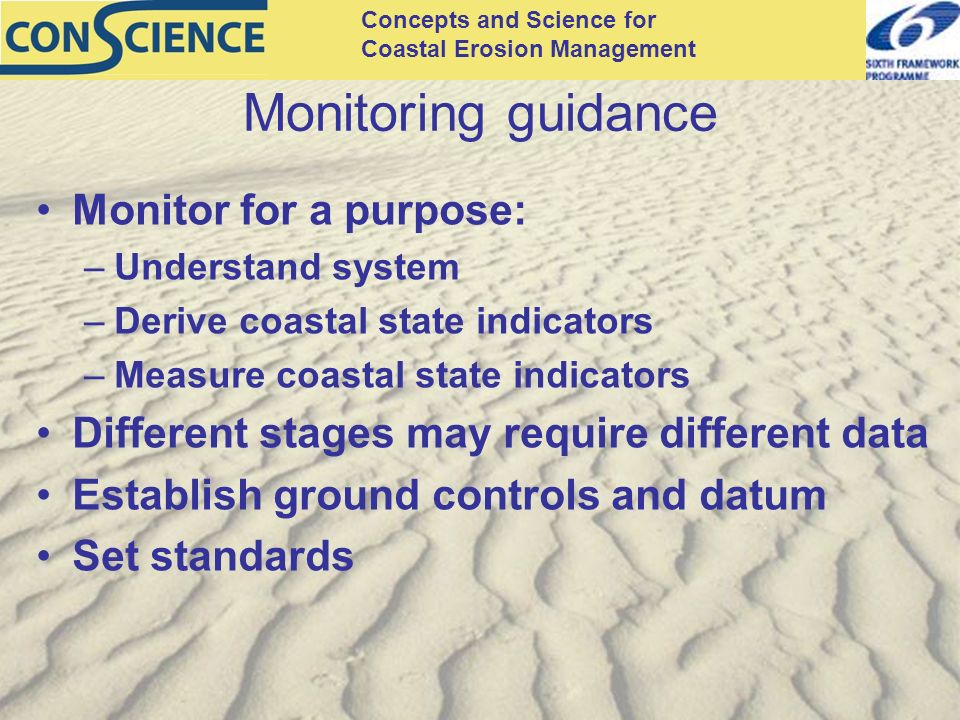 CONSCIENCE

Concepts and Science for
Coastal Erosion Management

SIXTH FRAMEWORK PROGRAMME

Monitoring guidance

• Monitor for a purpose:
– Understand system
– Derive coastal state indicators
– Measure coastal state indicators
• Different stages may require different data
• Establish ground controls and datum
• Set standards